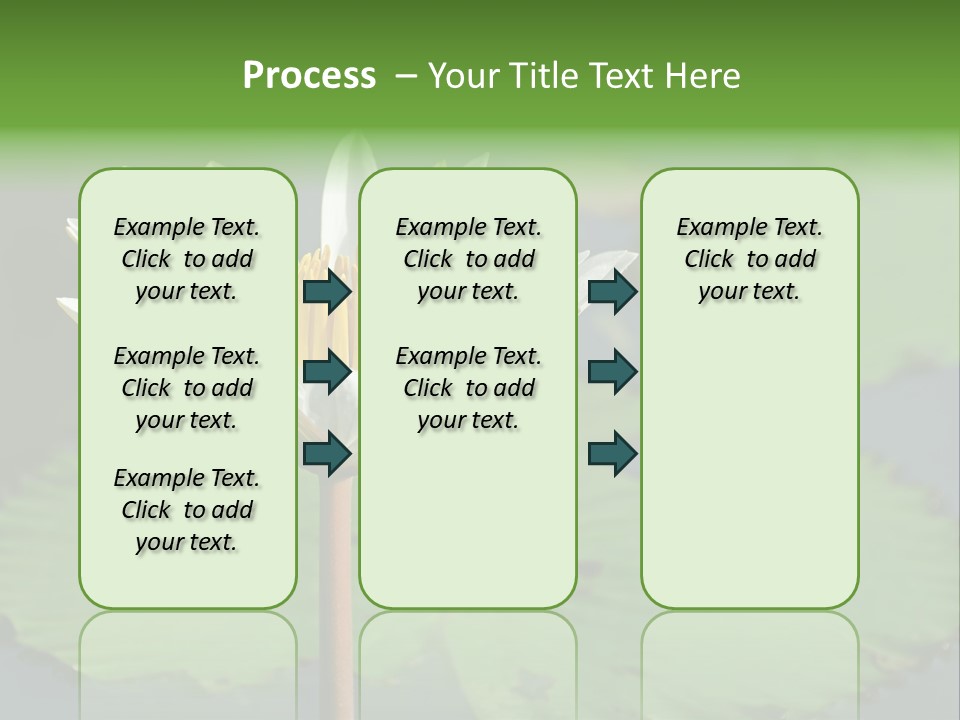 Process – Your Title Text Here

Example Text. Click to add your text.

Example Text. Click to add your text.

Example Text. Click to add your text.

Example Text. Click to add your text.

Example Text. Click to add your text.

Example Text. Click to add your text.